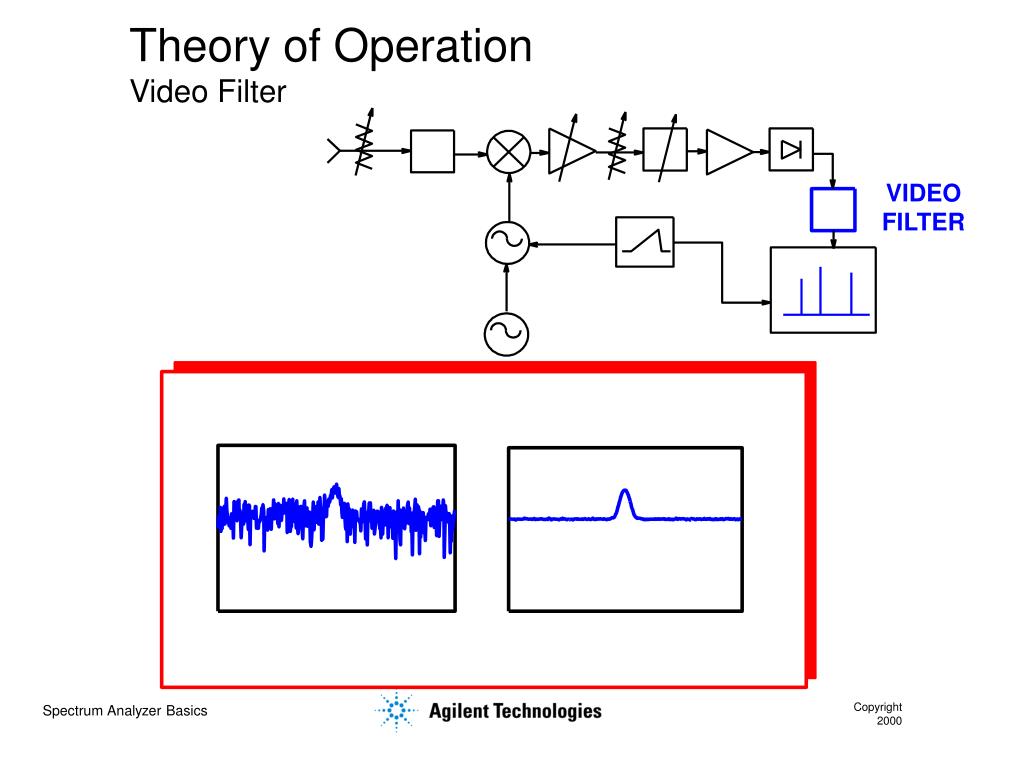 Theory of Operation
Video Filter

VIDEO FILTER

Spectrum Analyzer Basics

Agilent Technologies

Copyright 2000